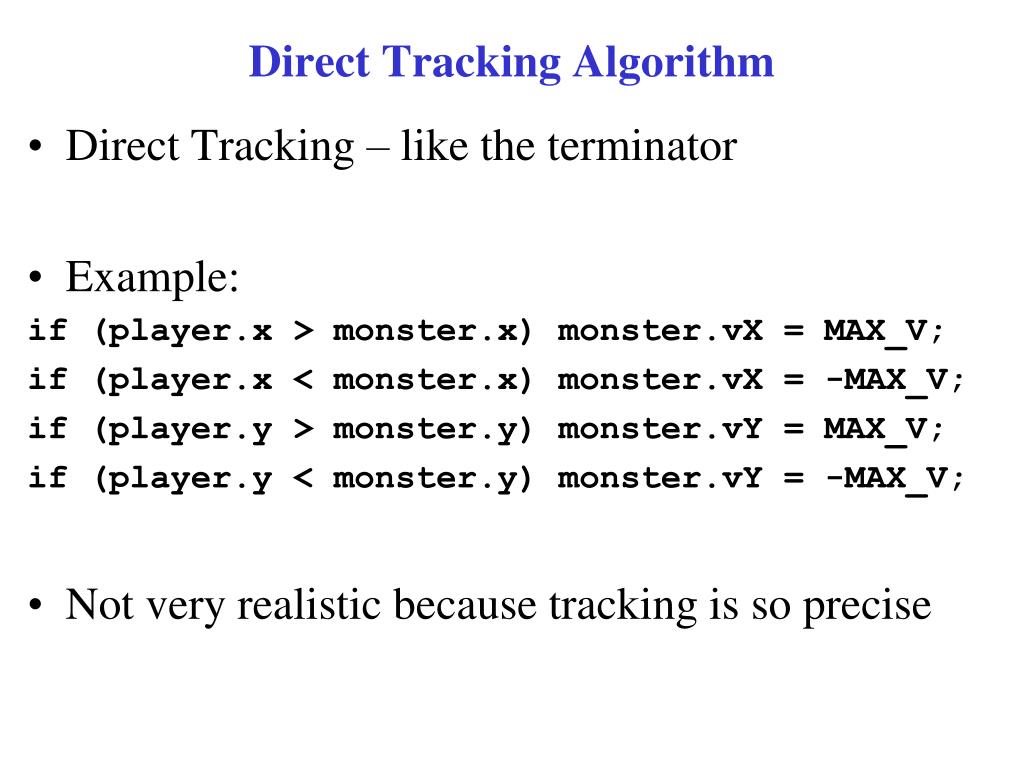 Direct Tracking Algorithm

• Direct Tracking – like the terminator

• Example:
if (player.x > monster.x) monster.vX = MAX_V;
if (player.x < monster.x) monster.vX = -MAX_V;
if (player.y > monster.y) monster.vY = MAX_V;
if (player.y < monster.y) monster.vY = -MAX_V;

• Not very realistic because tracking is so precise